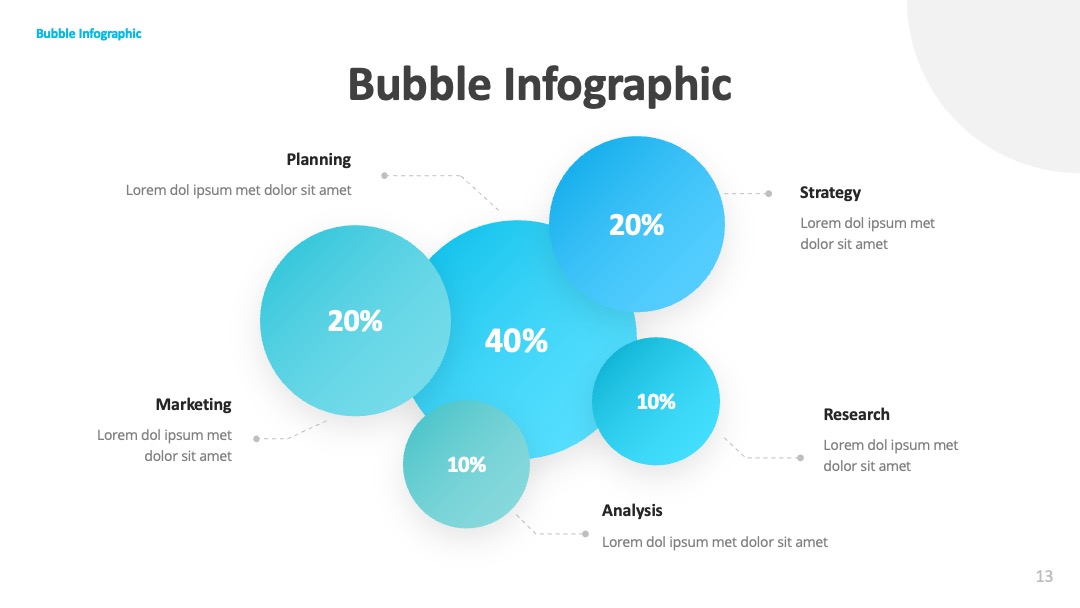 Bubble Infographic

Bubble Infographic

Planning
Lorem dol ipsum met dolor sit amet

Strategy
Lorem dol ipsum met dolor sit amet

20%

20%

40%

10%

10%

Marketing
Lorem dol ipsum met dolor sit amet

Research
Lorem dol ipsum met dolor sit amet

Analysis
Lorem dol ipsum met dolor sit amet

13